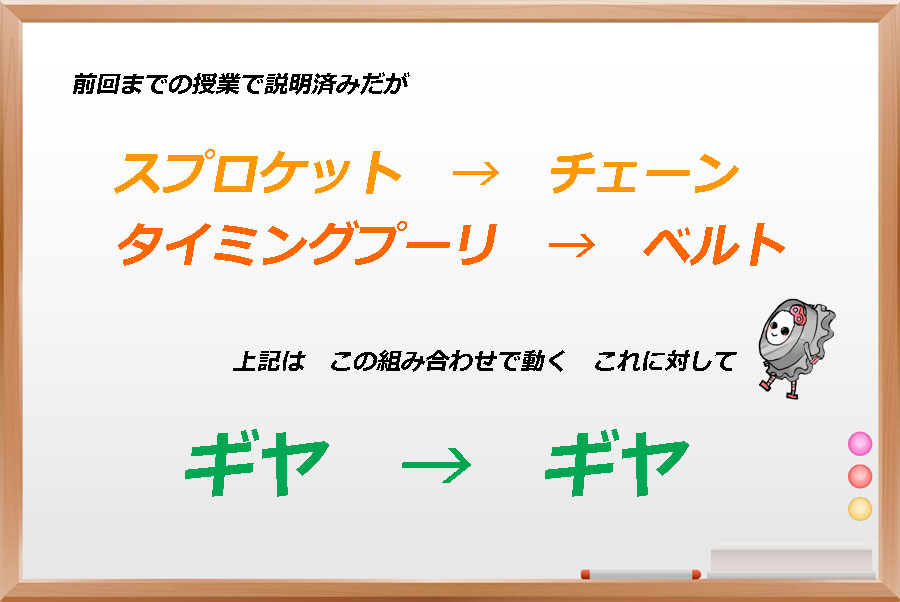 前回までの授業で説明済みだが

スプロケット → チェーン
タイミングプーリ → ベルト

上記は この組み合わせで動く これに対して

ギヤ → ギヤ